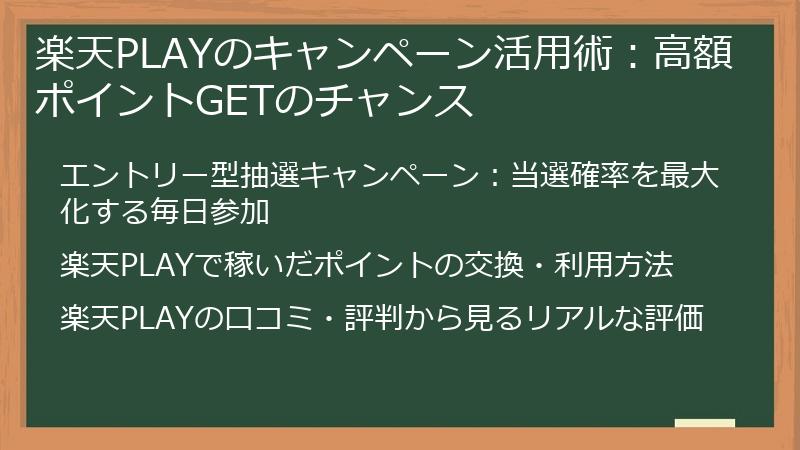 楽天PLAYのキャンペーン活用術：高額ポイントGETのチャンス

エントリー型抽選キャンペーン：当選確率を最大化する毎日参加

楽天PLAYで稼いだポイントの交換・利用方法

楽天PLAYの口コミ・評判から見るリアルな評価